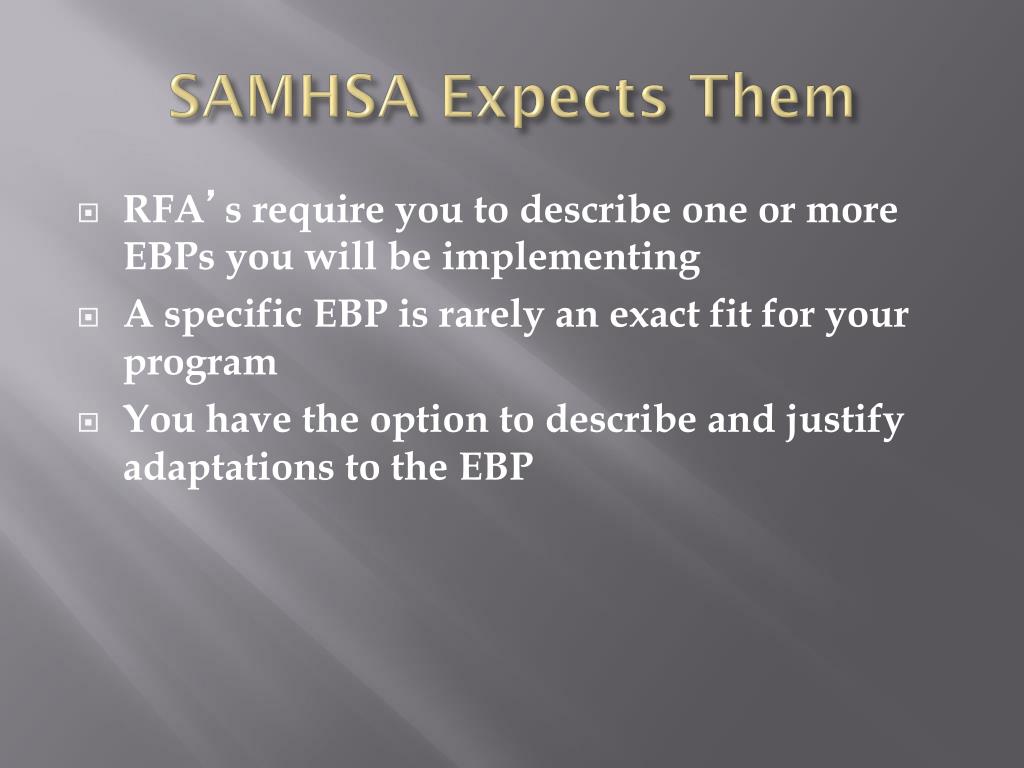 SAMHSA Expects Them

RFA’s require you to describe one or more EBPs you will be implementing

A specific EBP is rarely an exact fit for your program

You have the option to describe and justify adaptations to the EBP